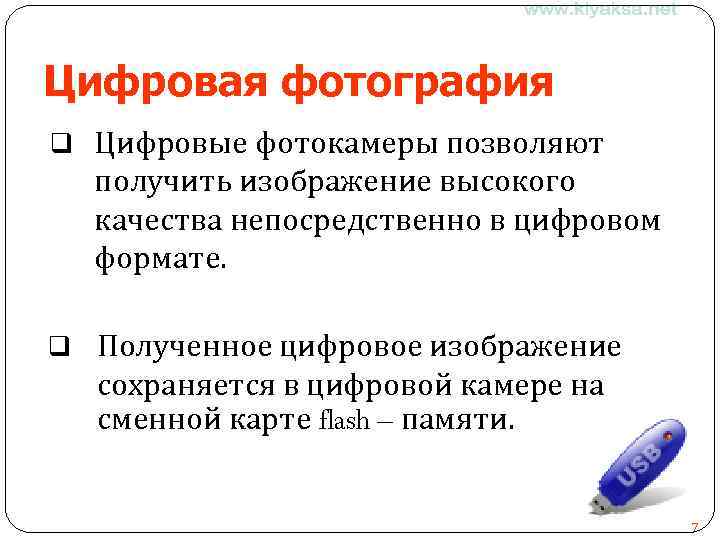 www.kiyaksa.net

Цифровая фотография

❑ Цифровые фотокамеры позволяют получить изображение высокого качества непосредственно в цифровом формате.

❑ Полученное цифровое изображение сохраняется в цифровой камере на сменной карте flash – памяти.

USB

7